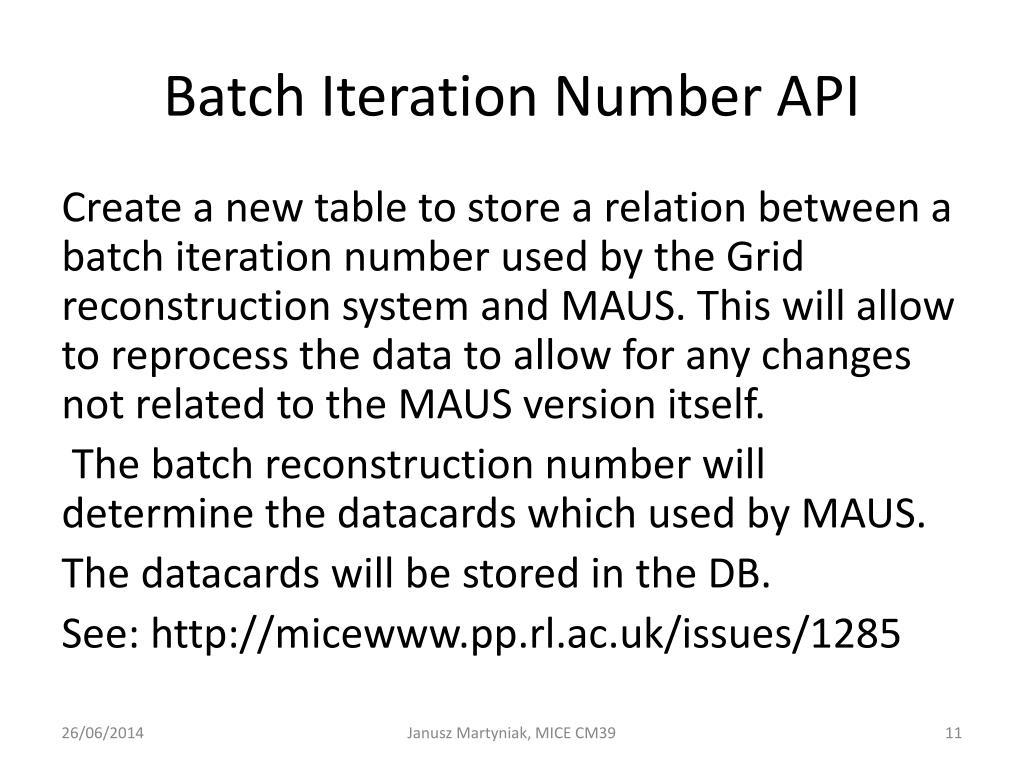 Batch Iteration Number API

Create a new table to store a relation between a batch iteration number used by the Grid reconstruction system and MAUS. This will allow to reprocess the data to allow for any changes not related to the MAUS version itself.

The batch reconstruction number will determine the datacards which used by MAUS.

The datacards will be stored in the DB.

See: http://micewww.pp.rl.ac.uk/issues/1285

26/06/2014

Janusz Martyniak, MICE CM39

11